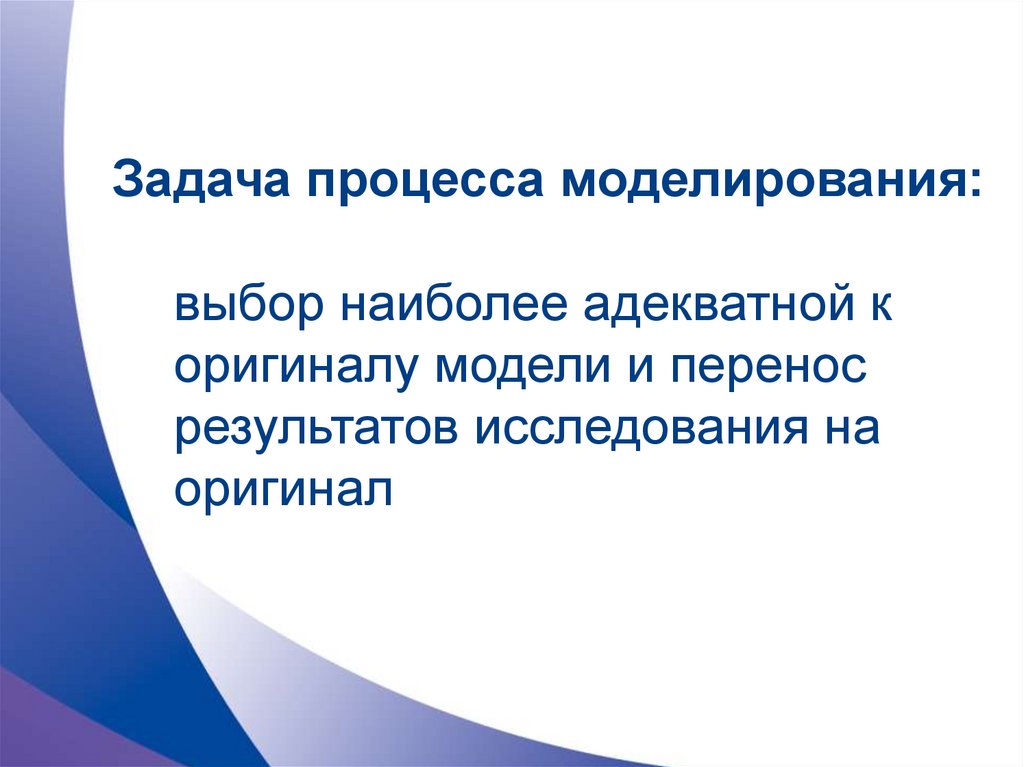 Задача процесса моделирования:

выбор наиболее адекватной к оригиналу модели и перенос результатов исследования на оригинал